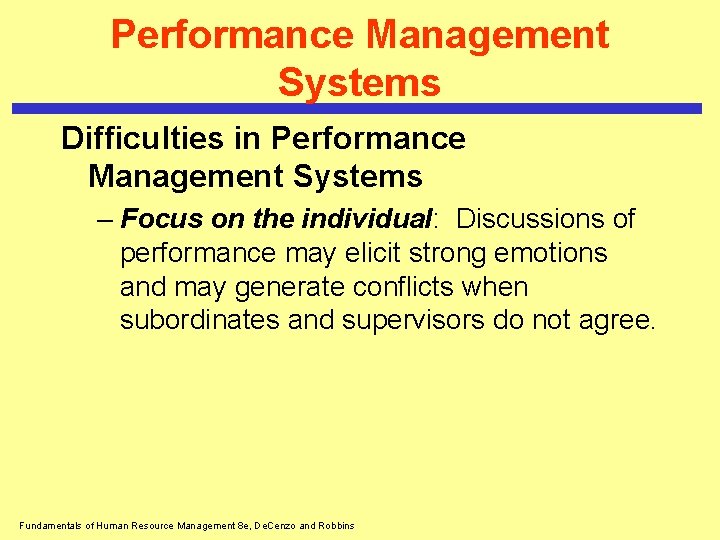 Performance Management Systems

Difficulties in Performance Management Systems

– Focus on the individual: Discussions of performance may elicit strong emotions and may generate conflicts when subordinates and supervisors do not agree.

Fundamentals of Human Resource Management 8e, DeCenzo and Robbins